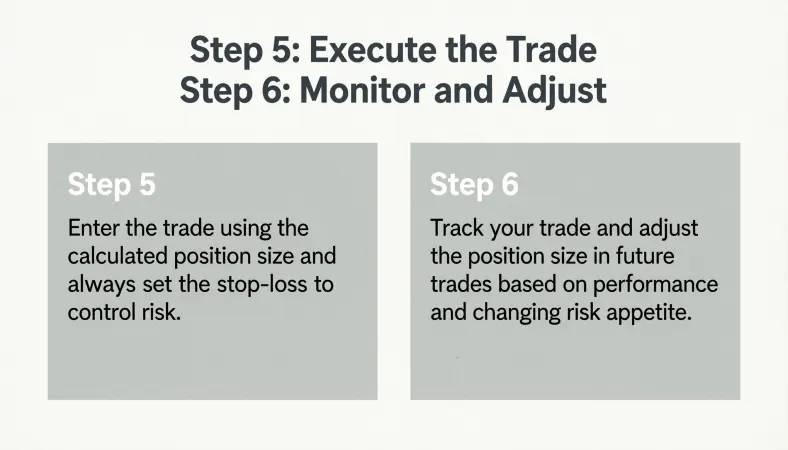 Step 5: Execute the Trade
Step 6: Monitor and Adjust

Step 5

Enter the trade using the calculated position size and always set the stop-loss to control risk.

Step 6

Track your trade and adjust the position size in future trades based on performance and changing risk appetite.